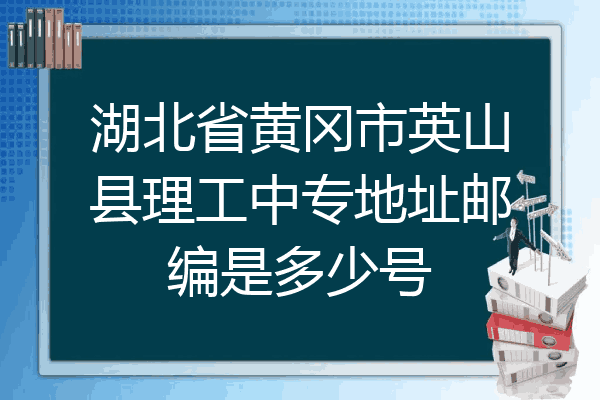 湖北省黄冈市英山县理工中专地址邮编是多少号